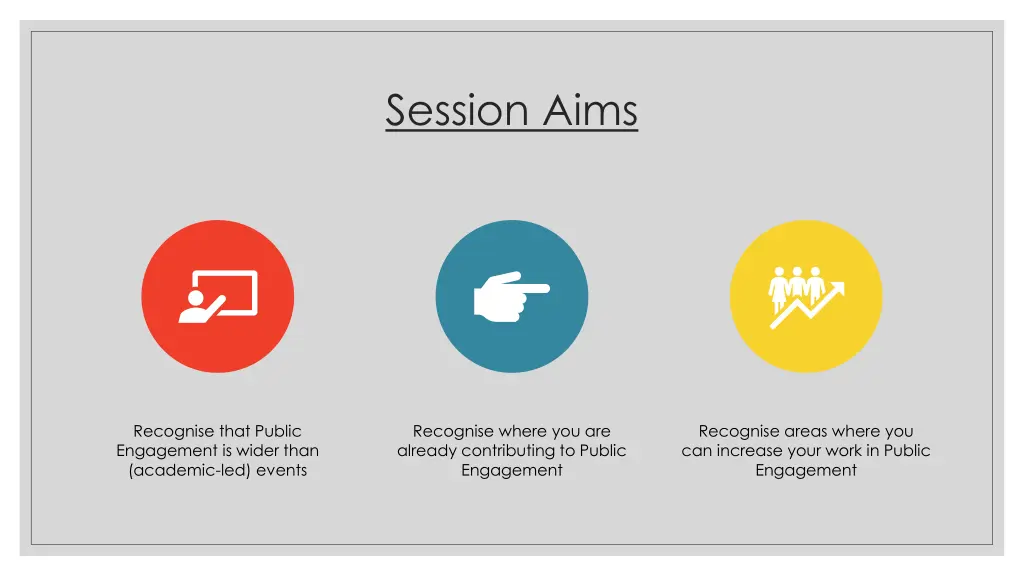 Session Aims

Recognise that Public Engagement is wider than (academic-led) events

Recognise where you are already contributing to Public Engagement

Recognise areas where you can increase your work in Public Engagement